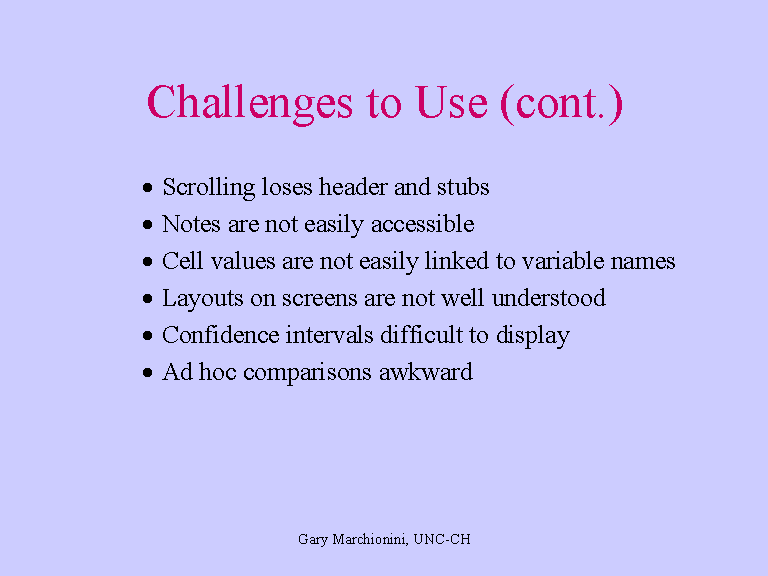 Challenges to Use (cont.)

• Scrolling loses header and stubs
• Notes are not easily accessible
• Cell values are not easily linked to variable names
• Layouts on screens are not well understood
• Confidence intervals difficult to display
• Ad hoc comparisons awkward

Gary Marchionini, UNC-CH